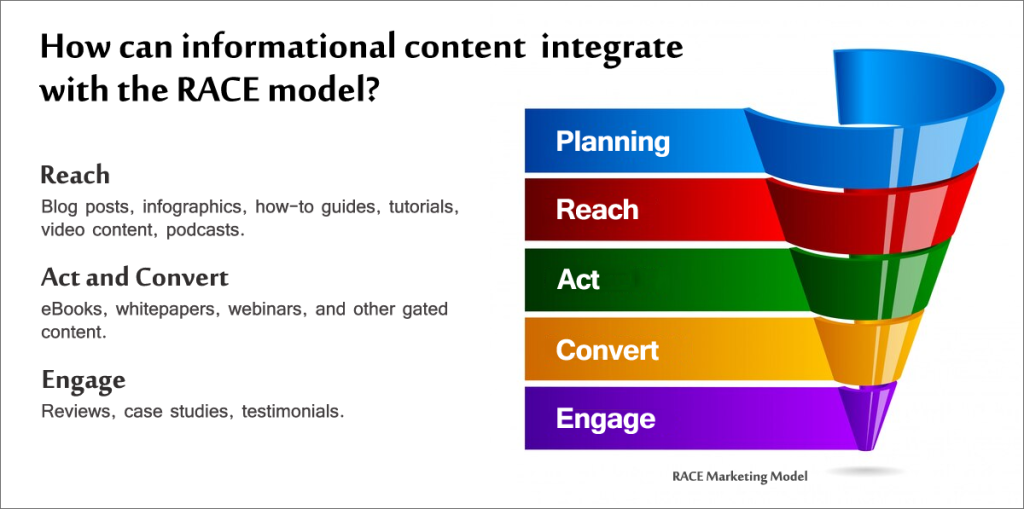 How can informational content integrate with the RACE model?

Reach
Blog posts, infographics, how-to guides, tutorials, video content, podcasts.

Act and Convert
eBooks, whitepapers, webinars, and other gated content.

Engage
Reviews, case studies, testimonials.

Planning
Reach
Act
Convert
Engage

RACE Marketing Model